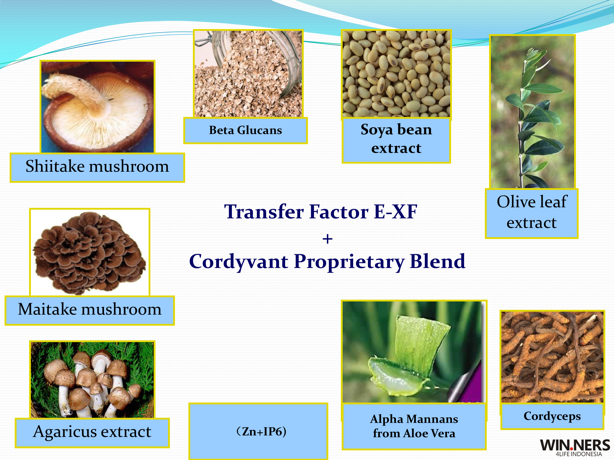 Shiitake mushroom

Beta Glucans

Soya bean extract

Olive leaf extract

Transfer Factor E-XF
+
Cordyvant Proprietary Blend

Maitake mushroom

Agaricus extract

(Zn+IP6)

Alpha Mannans from Aloe Vera

Cordyceps

WIN.NERS
4LIFE INDONESIA